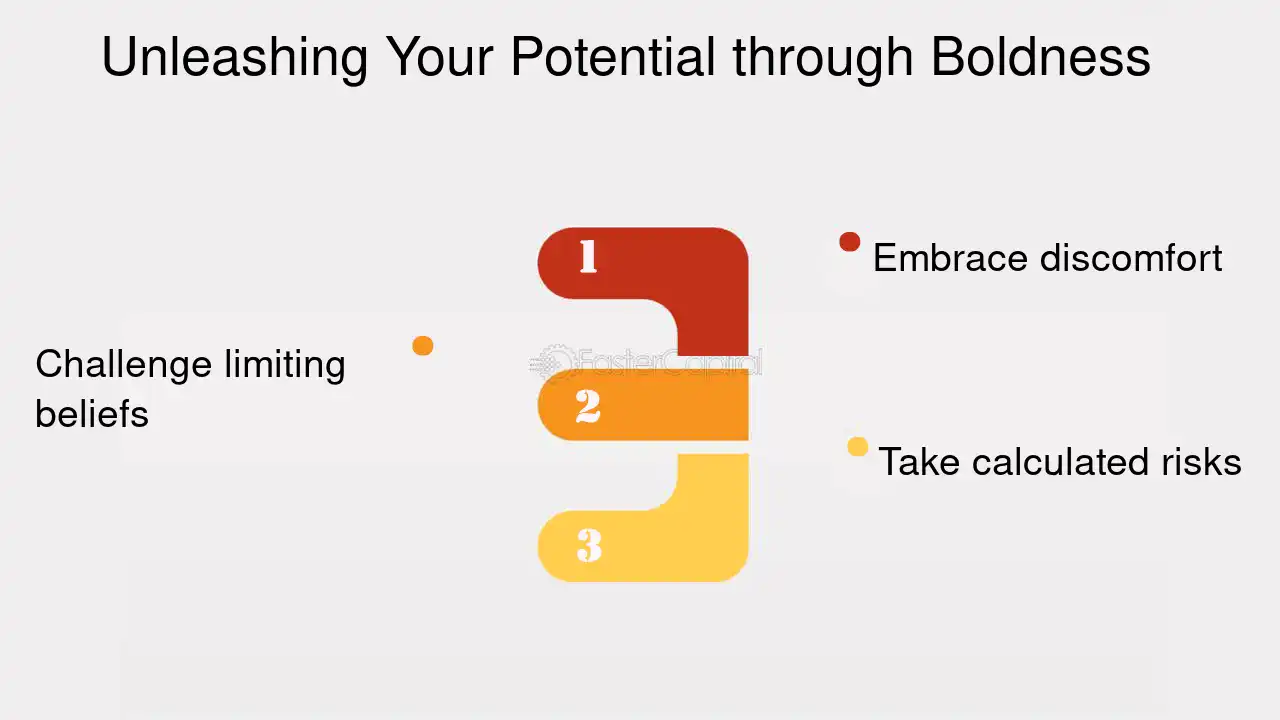 Unleashing Your Potential through Boldness

1

Embrace discomfort

Challenge limiting beliefs

FasterCapital

2

Take calculated risks

3